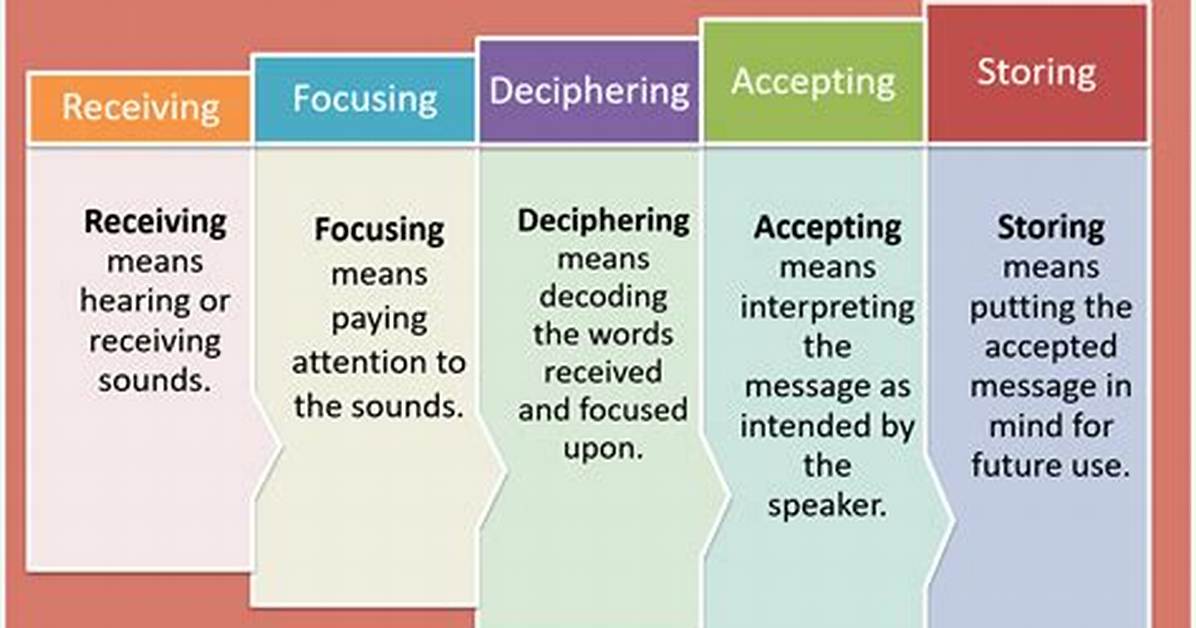 Receiving

Receiving means hearing or receiving sounds.

Focusing

Focusing means paying attention to the sounds.

Deciphering

Deciphering means decoding the words received and focused upon.

Accepting

Accepting means interpreting the message as intended by the speaker.

Storing

Storing means putting the accepted message in mind for future use.